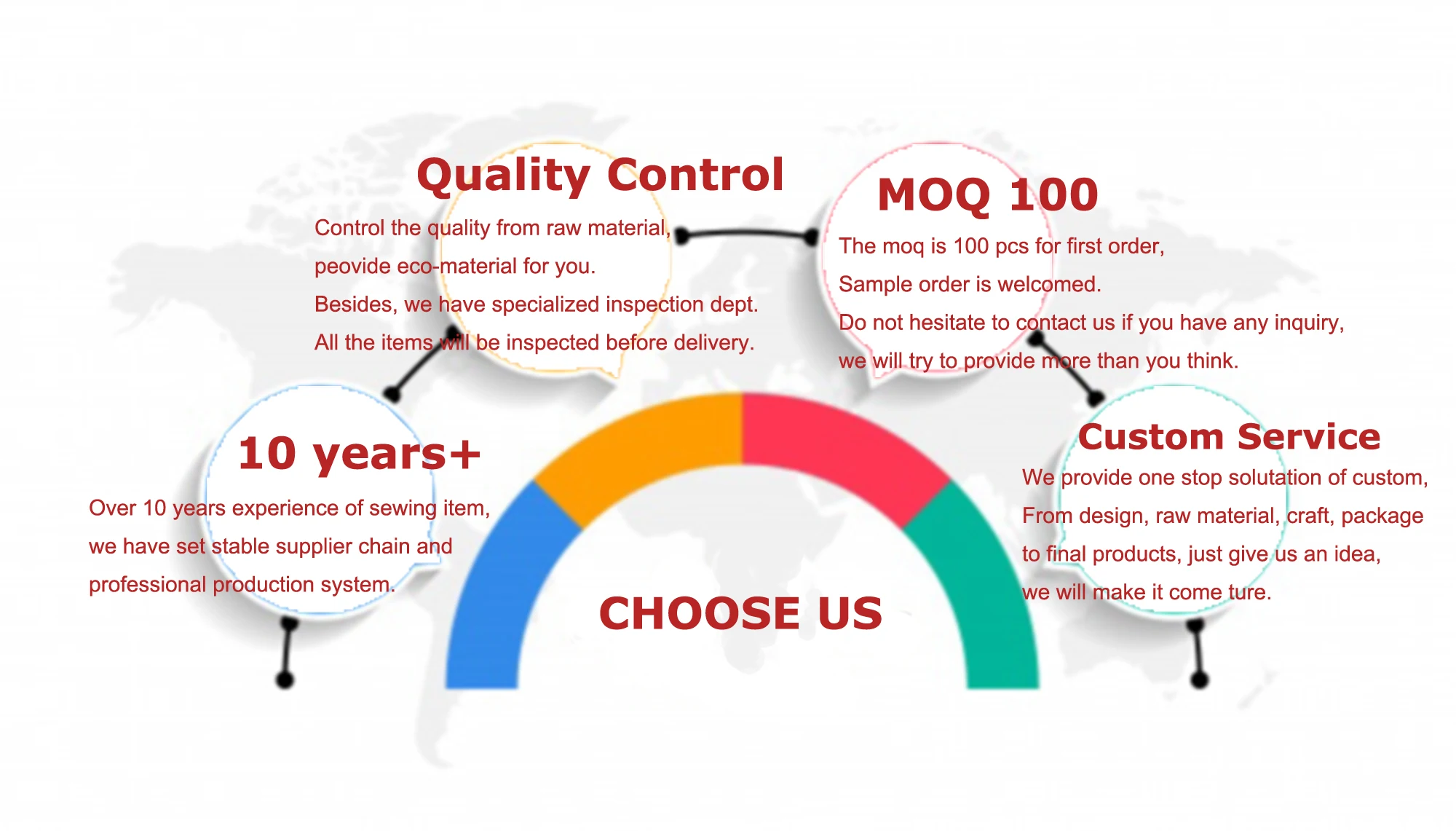 Quality Control

Control the quality from raw material, peovide eco-material for you.
Besides, we have specialized inspection dept.
All the items will be inspected before delivery.

MOQ 100

The moq is 100 pcs for first order,
Sample order is welcomed.
Do not hesitate to contact us if you have any inquiry,
we will try to provide more than you think.

10 years+

Over 10 years experience of sewing item,
we have set stable supplier chain and
professional production system.

Custom Service

We provide one stop solutation of custom,
From design, raw material, craft, package
to final products, just give us an idea,
we will make it come ture.

CHOOSE US